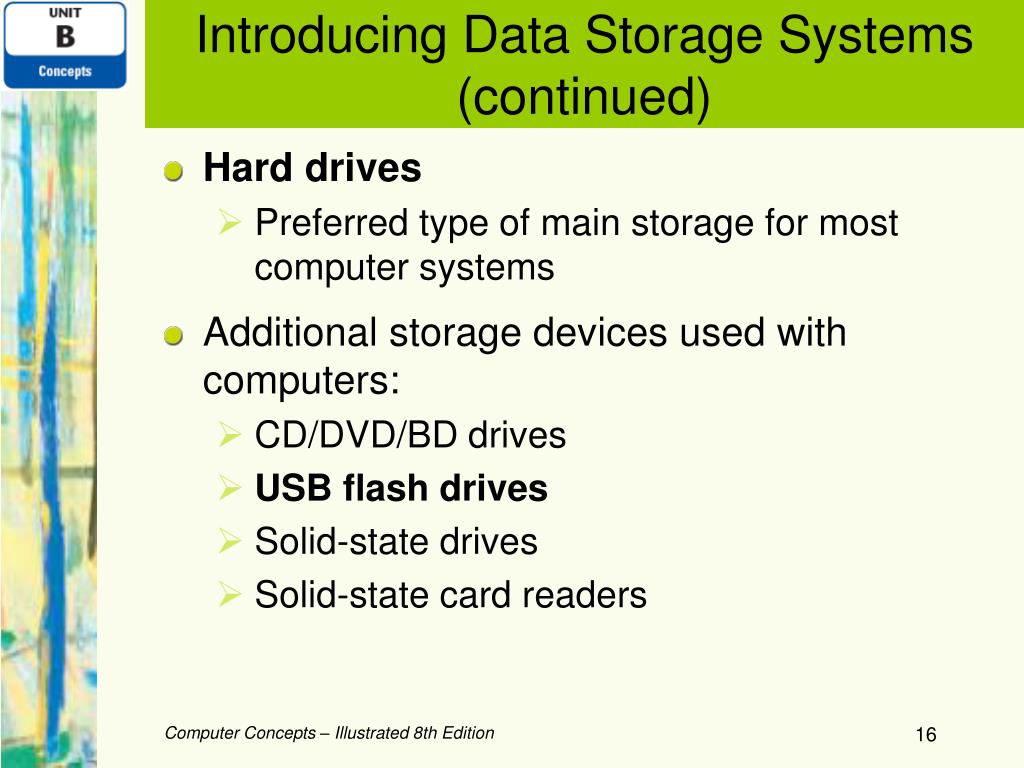 UNIT
B
Concepts

Introducing Data Storage Systems (continued)

Hard drives
Preferred type of main storage for most computer systems

Additional storage devices used with computers:
CD/DVD/BD drives
USB flash drives
Solid-state drives
Solid-state card readers

Computer Concepts – Illustrated 8th Edition

16